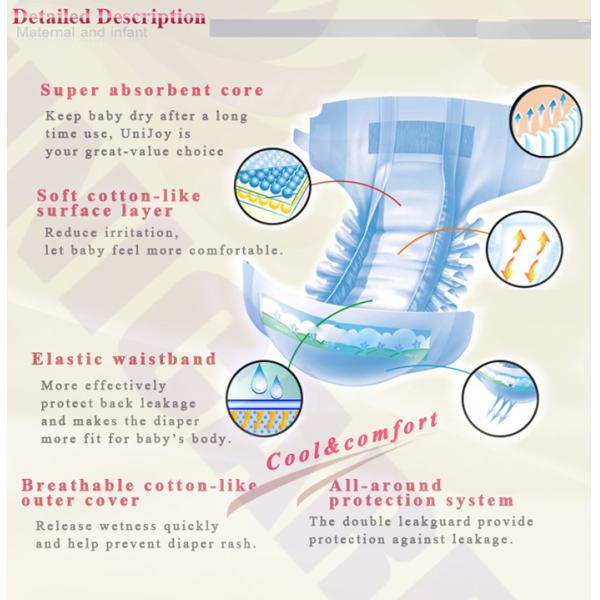 Detailed Description
Maternal and infant

Super absorbent core
Keep baby dry after a long time use, UniJoy is your great-value choice

Soft cotton-like surface layer
Reduce irritation, let baby feel more comfortable.

Elastic waistband
More effectively protect back leakage and makes the diaper more fit for baby's body.

Cool&comfort

Breathable cotton-like outer cover
Release wetness quickly and help prevent diaper rash.

All-around protection system
The double leakguard provide protection against leakage.